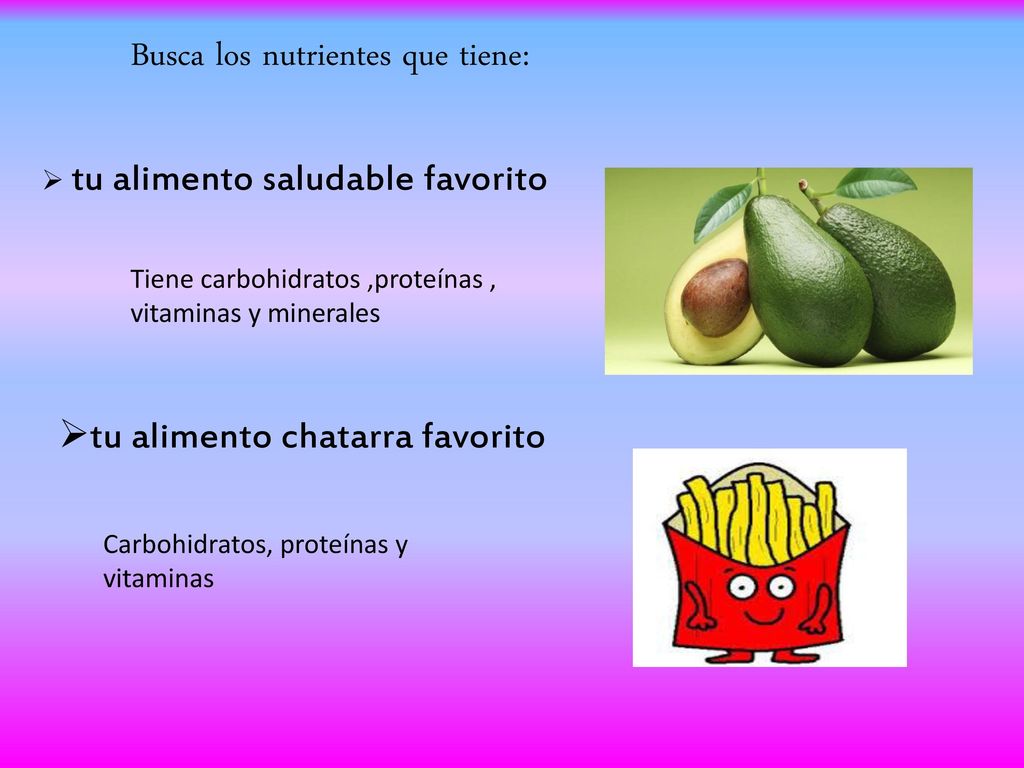 Busca los nutrientes que tiene:

➢ tu alimento saludable favorito

Tiene carbohidratos ,proteínas , vitaminas y minerales

➢tu alimento chatarra favorito

Carbohidratos, proteínas y vitaminas